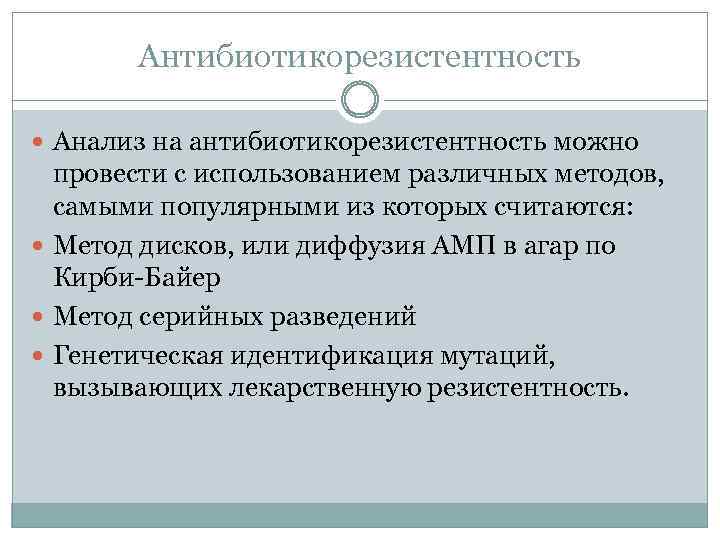 Антибиотикорезистентность

Анализ на антибиотикорезистентность можно провести с использованием различных методов, самыми популярными из которых считаются:

Метод дисков, или диффузия АМП в агар по Кирби-Байер

Метод серийных разведений

Генетическая идентификация мутаций, вызывающих лекарственную резистентность.